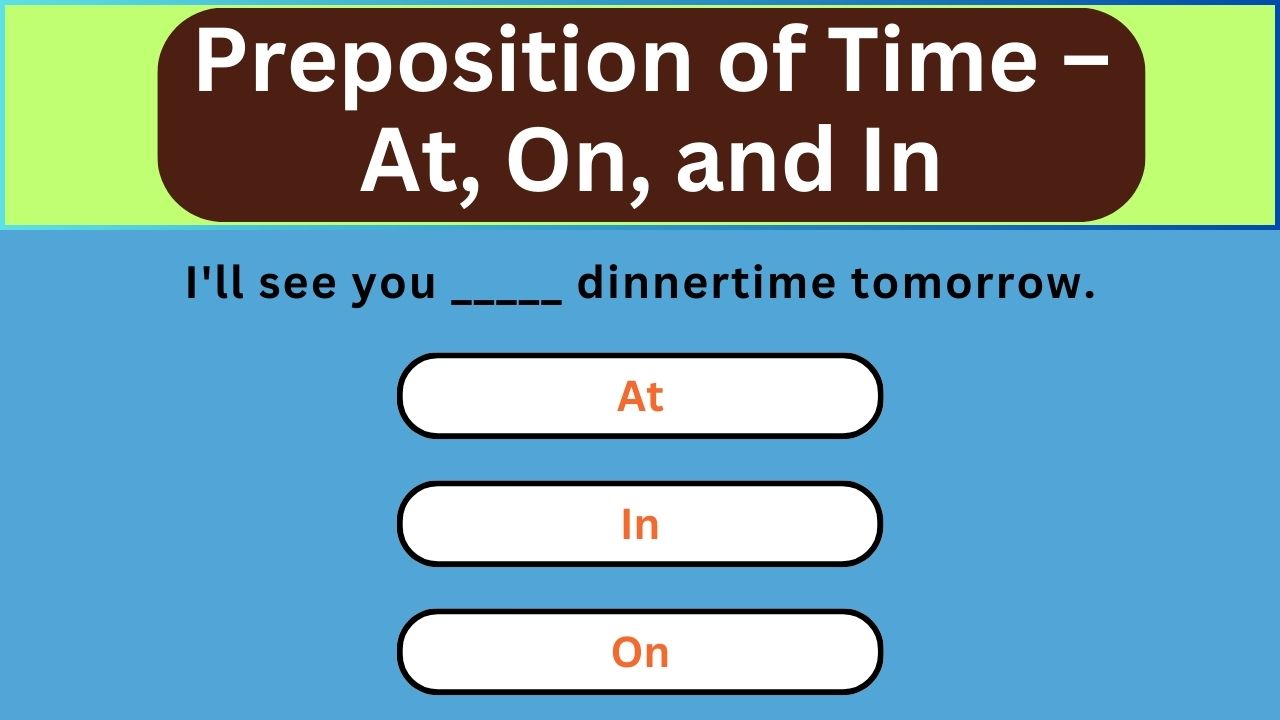 Preposition of Time – At, On, and In

I'll see you _____ dinnertime tomorrow.

At

In

On